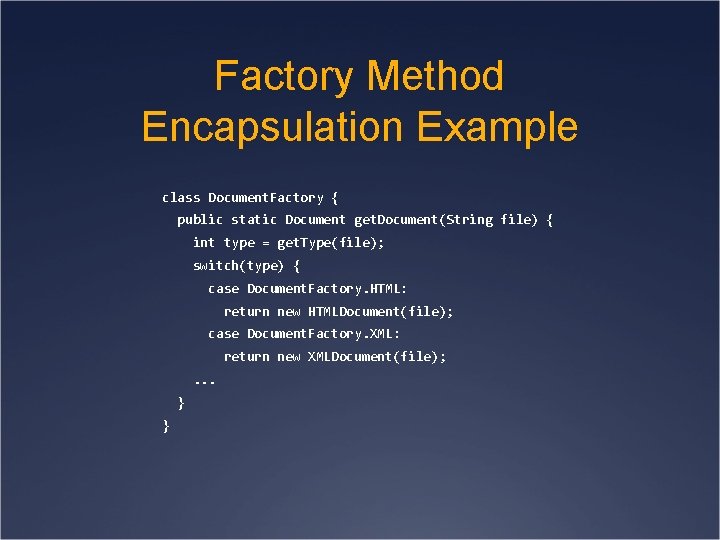 Factory Method Encapsulation Example

class DocumentFactory {
  public static Document getDocument(String file) {
    int type = getType(file);
    switch(type) {
      case DocumentFactory.HTML:
        return new HTMLDocument(file);
      case DocumentFactory.XML:
        return new XMLDocument(file);
    ...
  }
}